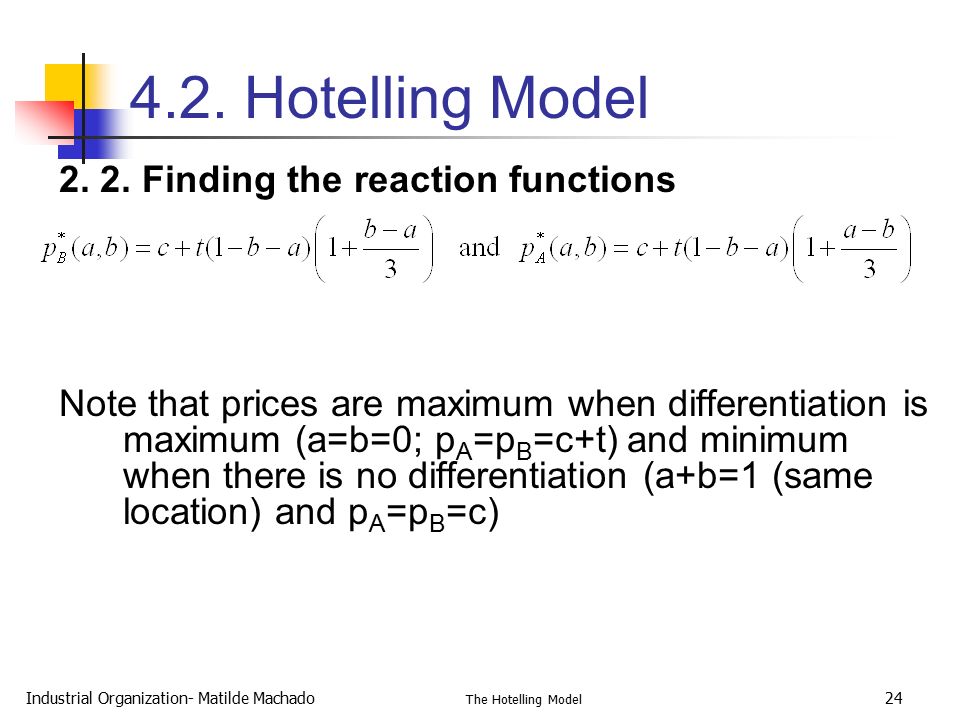 4.2. Hotelling Model

2. 2. Finding the reaction functions

$p_B^*(a,b) = c + t(1-b-a)\left(1+\frac{b-a}{3}\right)$ and $p_A^*(a,b) = c + t(1-b-a)\left(1+\frac{a-b}{3}\right)$

Note that prices are maximum when differentiation is maximum (a=b=0; $p_A$=$p_B$=c+t) and minimum when there is no differentiation (a+b=1 (same location) and $p_A$=$p_B$=c)

Industrial Organization- Matilde Machado

The Hotelling Model

24